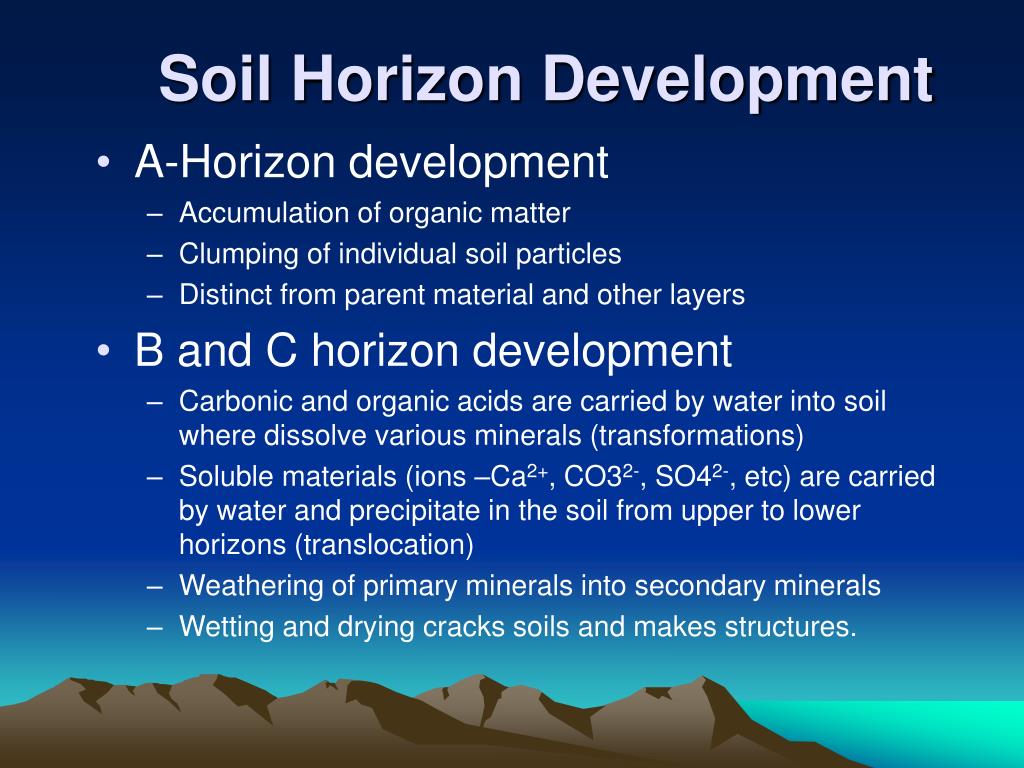 Soil Horizon Development

• A-Horizon development
– Accumulation of organic matter
– Clumping of individual soil particles
– Distinct from parent material and other layers

• B and C horizon development
– Carbonic and organic acids are carried by water into soil where dissolve various minerals (transformations)
– Soluble materials (ions –$Ca^{2+}$, $CO3^{2-}$, $SO4^{2-}$, etc) are carried by water and precipitate in the soil from upper to lower horizons (translocation)
– Weathering of primary minerals into secondary minerals
– Wetting and drying cracks soils and makes structures.